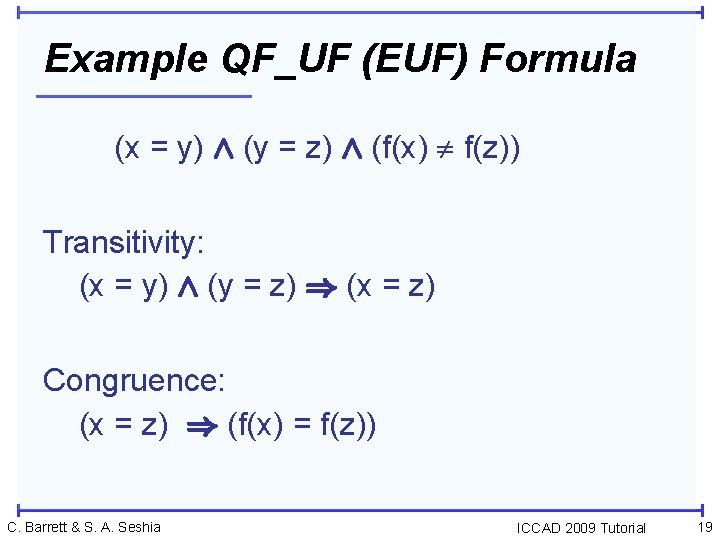 Example QF_UF (EUF) Formula

$(x = y) \wedge (y = z) \wedge (f(x) \neq f(z))$

Transitivity:

$(x = y) \wedge (y = z) \Rightarrow (x = z)$

Congruence:

$(x = z) \Rightarrow (f(x) = f(z))$

C. Barrett & S. A. Seshia

ICCAD 2009 Tutorial

19